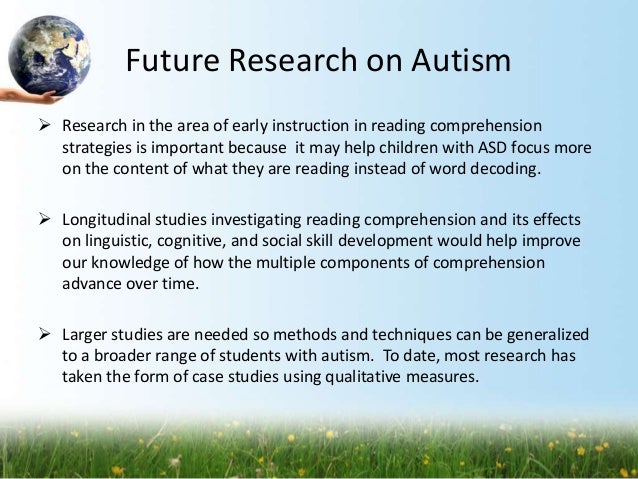 Future Research on Autism

➢ Research in the area of early instruction in reading comprehension strategies is important because it may help children with ASD focus more on the content of what they are reading instead of word decoding.

➢ Longitudinal studies investigating reading comprehension and its effects on linguistic, cognitive, and social skill development would help improve our knowledge of how the multiple components of comprehension advance over time.

➢ Larger studies are needed so methods and techniques can be generalized to a broader range of students with autism. To date, most research has taken the form of case studies using qualitative measures.